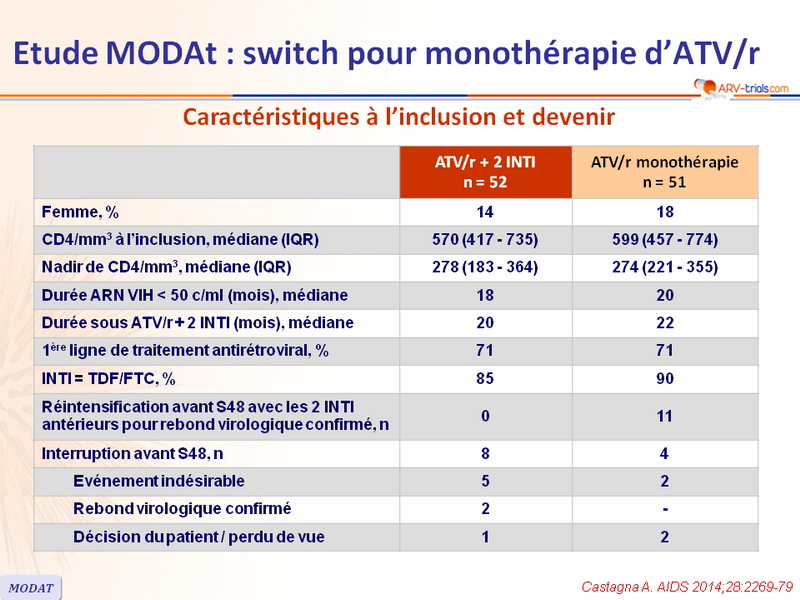 Etude MODAt : switch pour monothérapie d'ATV/r

ARV-trials.com

Caractéristiques à l'inclusion et devenir

| | ATV/r + 2 INTI n = 52 | ATV/r monothérapie n = 51 |
|---|---|---|
| Femme, % | 14 | 18 |
| CD4/mm$^3$ à l'inclusion, médiane (IQR) | 570 (417 - 735) | 599 (457 - 774) |
| Nadir de CD4/mm$^3$, médiane (IQR) | 278 (183 - 364) | 274 (221 - 355) |
| Durée ARN VIH < 50 c/ml (mois), médiane | 18 | 20 |
| Durée sous ATV/r + 2 INTI (mois), médiane | 20 | 22 |
| 1$^{ère}$ ligne de traitement antirétroviral, % | 71 | 71 |
| INTI = TDF/FTC, % | 85 | 90 |
| Réintensification avant S48 avec les 2 INTI antérieurs pour rebond virologique confirmé, n | 0 | 11 |
| Interruption avant S48, n | 8 | 4 |
| Evénement indésirable | 5 | 2 |
| Rebond virologique confirmé | 2 | - |
| Décision du patient / perdu de vue | 1 | 2 |

MODAT

Castagna A. AIDS 2014;28:2269-79